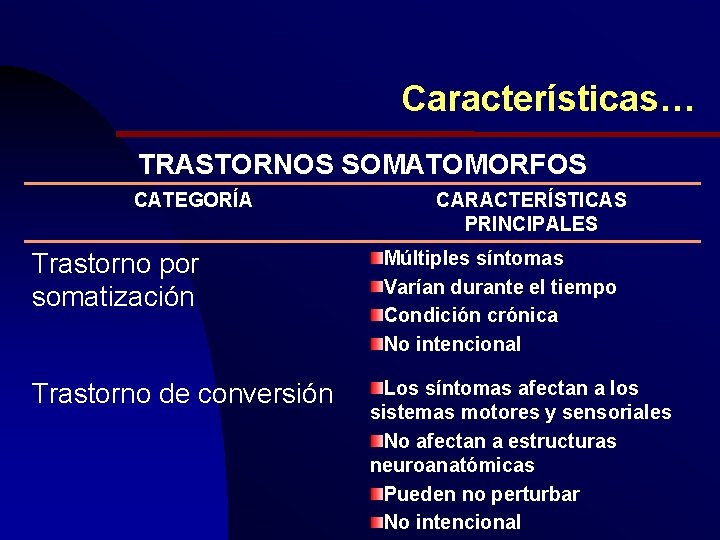 Características…

TRASTORNOS SOMATOMORFOS

| CATEGORÍA | CARACTERÍSTICAS PRINCIPALES |
|---|---|
| Trastorno por somatización | Múltiples síntomas<br>Varían durante el tiempo<br>Condición crónica<br>No intencional |
| Trastorno de conversión | Los síntomas afectan a los sistemas motores y sensoriales<br>No afectan a estructuras neuroanatómicas<br>Pueden no perturbar<br>No intencional |